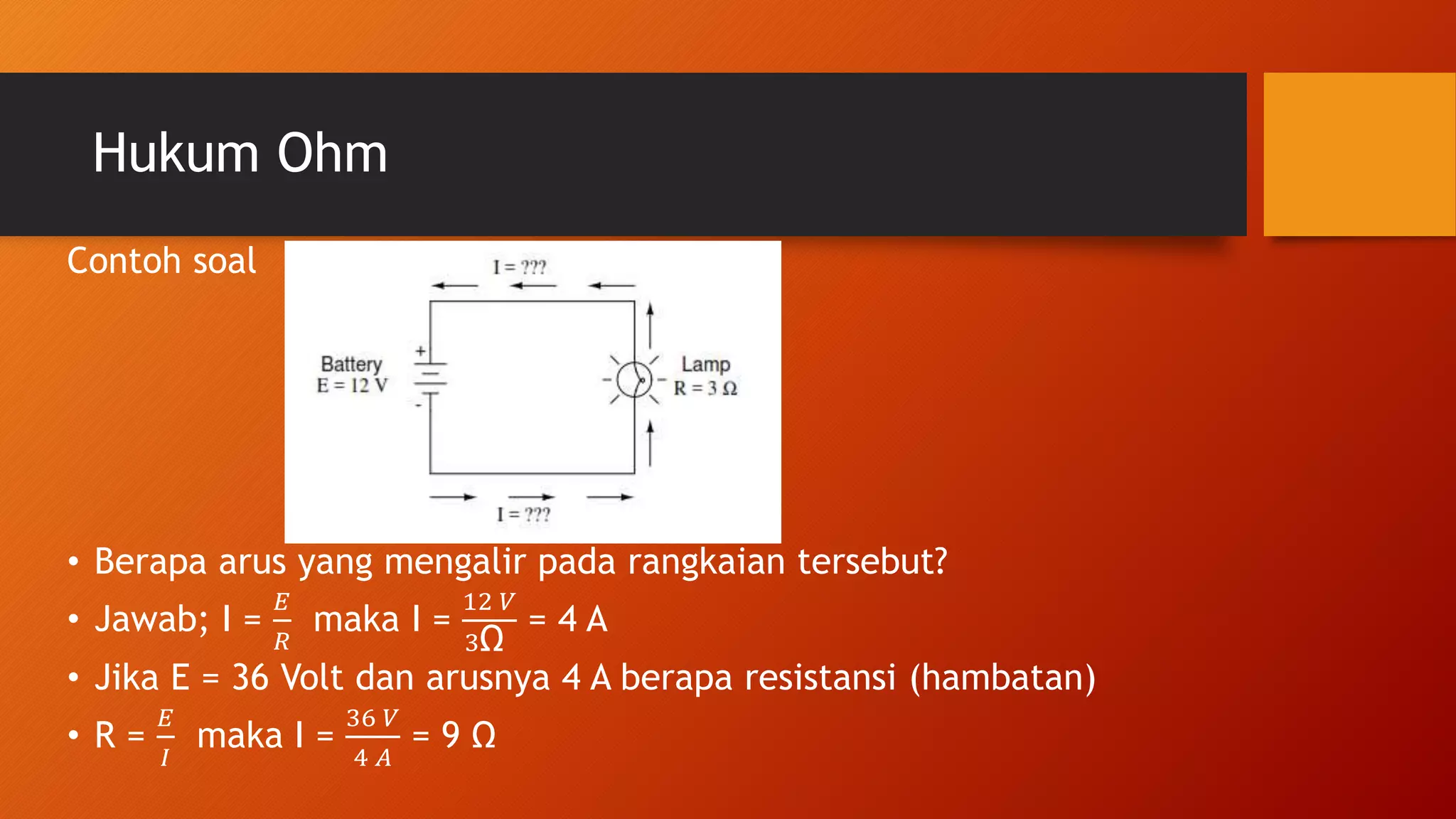 Hukum Ohm

Contoh soal

I = ???

Battery
E = 12 V

+

-

Lamp
R = 3 Ω

I = ???

• Berapa arus yang mengalir pada rangkaian tersebut?
• Jawab; I = $\frac{E}{R}$ maka I = $\frac{12\ V}{3\Omega}$ = 4 A
• Jika E = 36 Volt dan arusnya 4 A berapa resistansi (hambatan)
• R = $\frac{E}{I}$ maka I = $\frac{36\ V}{4\ A}$ = 9 Ω